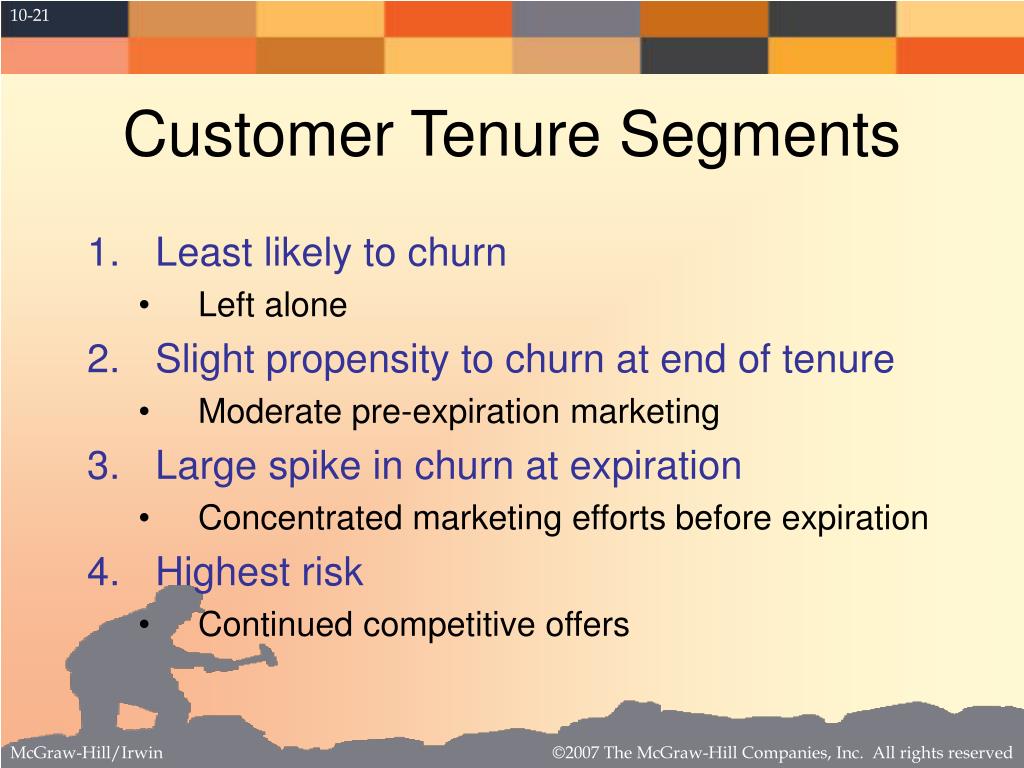 10-21

Customer Tenure Segments

1. Least likely to churn
• Left alone
2. Slight propensity to churn at end of tenure
• Moderate pre-expiration marketing
3. Large spike in churn at expiration
• Concentrated marketing efforts before expiration
4. Highest risk
• Continued competitive offers

McGraw-Hill/Irwin

©2007 The McGraw-Hill Companies, Inc. All rights reserved